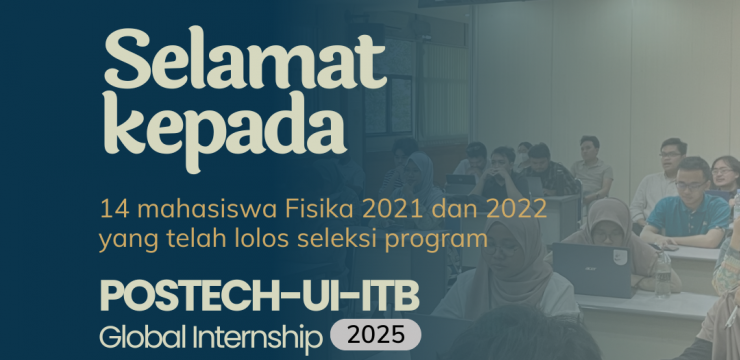 Selamat kepada

14 mahasiswa Fisika 2021 dan 2022 yang telah lolos seleksi program

POSTECH-UI-ITB
Global Internship 2025